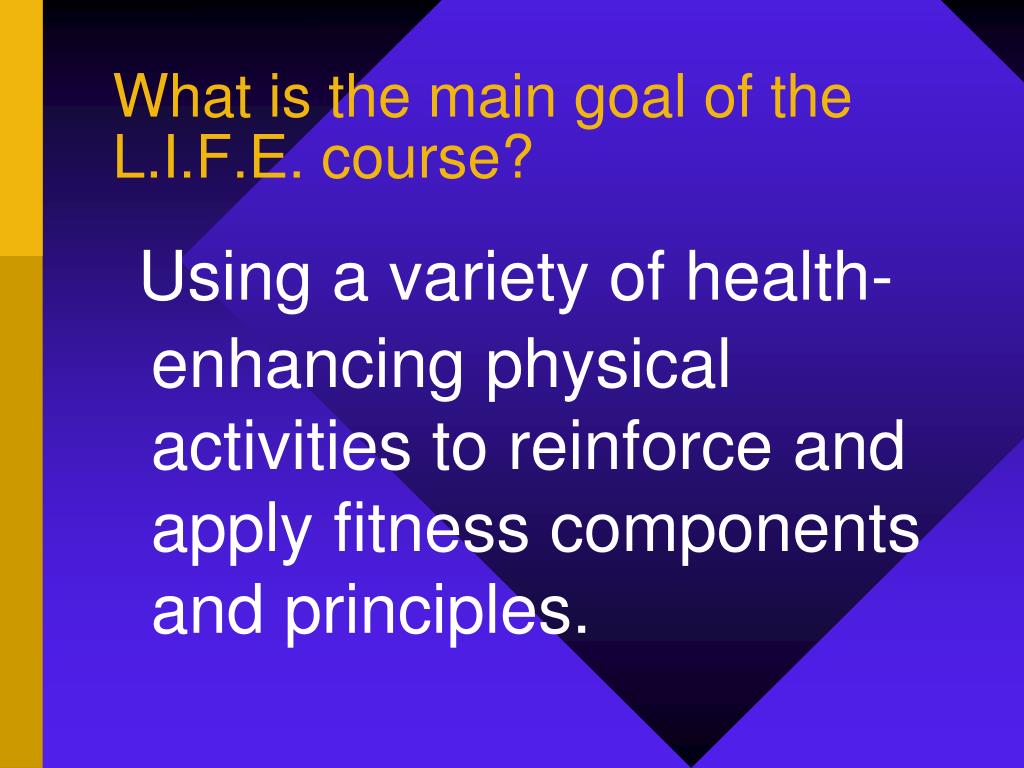 What is the main goal of the L.I.F.E. course?

Using a variety of health-enhancing physical activities to reinforce and apply fitness components and principles.